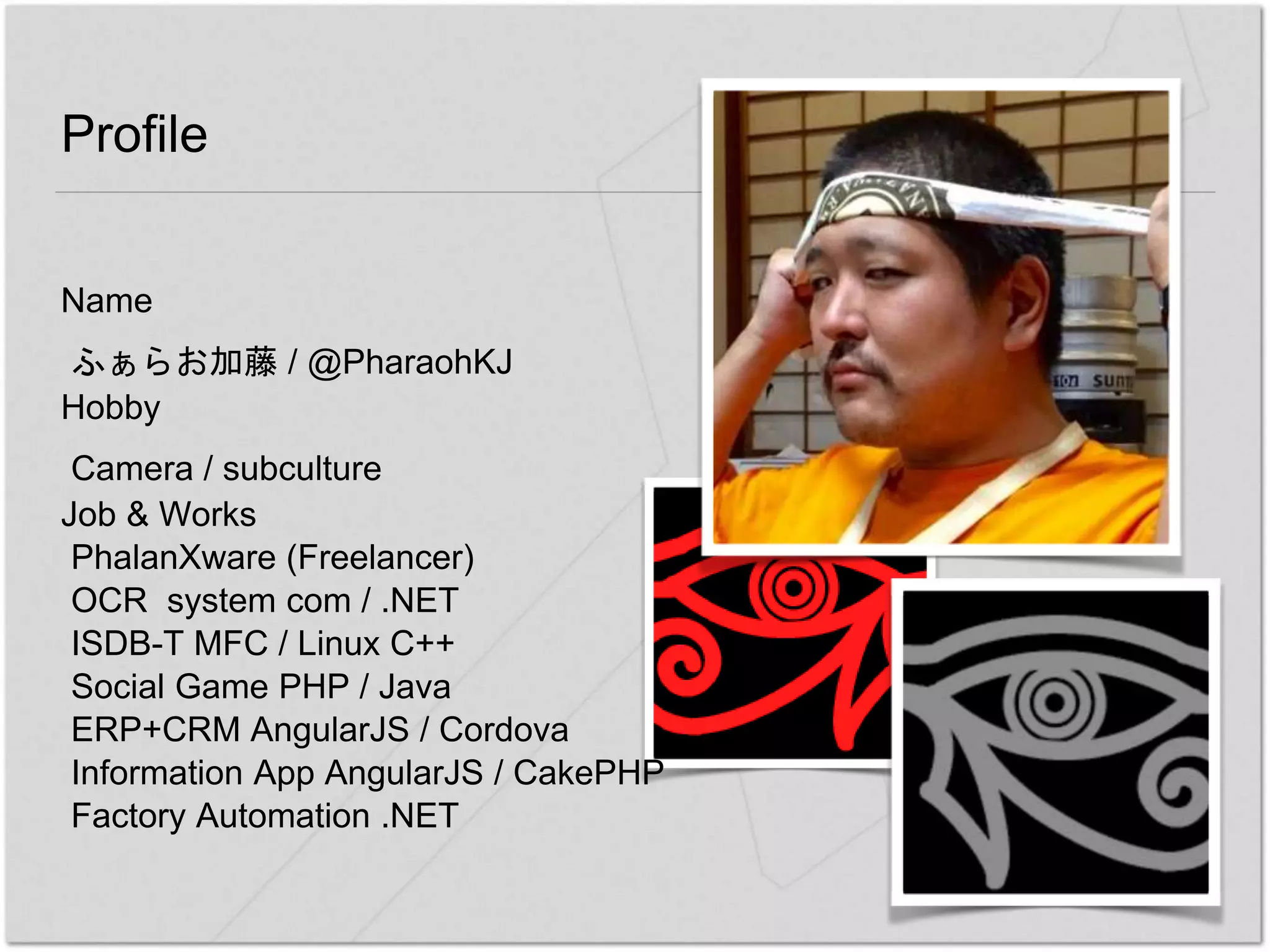 Profile

Name

ふぁらお加藤 / @PharaohKJ

Hobby

Camera / subculture

Job & Works

PhalanXware (Freelancer)

OCR system com / .NET

ISDB-T MFC / Linux C++

Social Game PHP / Java

ERP+CRM AngularJS / Cordova

Information App AngularJS / CakePHP

Factory Automation .NET